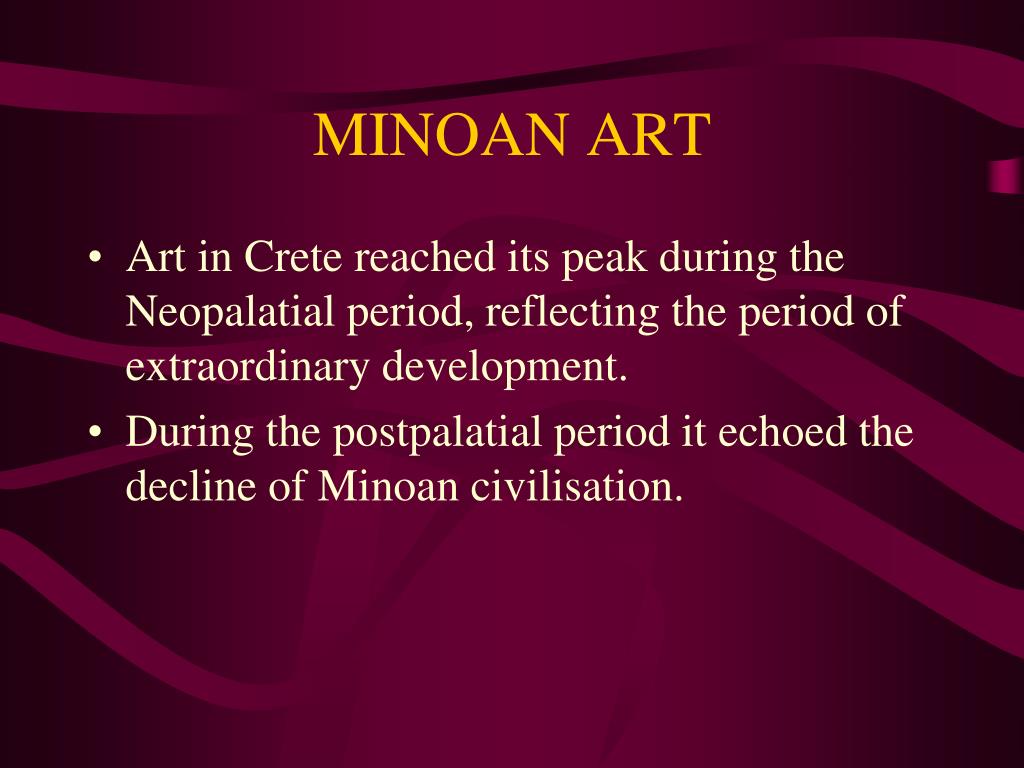 MINOAN ART

• Art in Crete reached its peak during the Neopalatial period, reflecting the period of extraordinary development.

• During the postpalatial period it echoed the decline of Minoan civilisation.